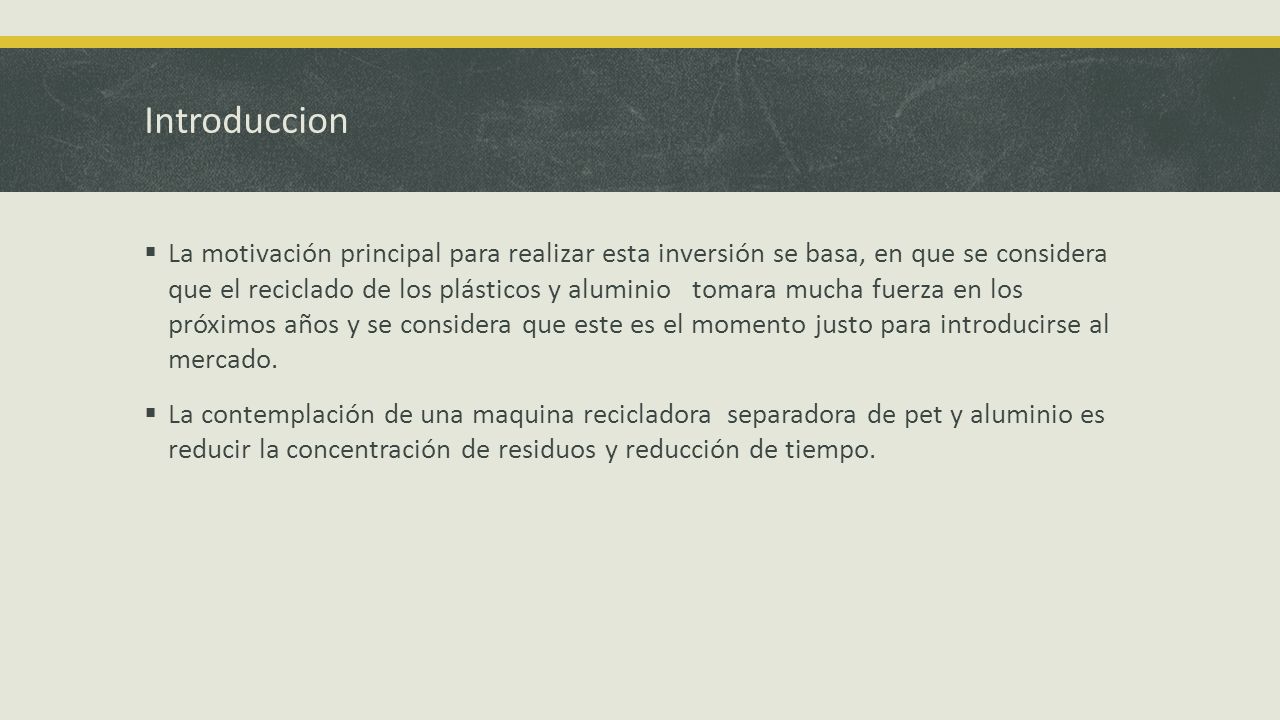 Introduccion

▪ La motivación principal para realizar esta inversión se basa, en que se considera que el reciclado de los plásticos y aluminio tomara mucha fuerza en los próximos años y se considera que este es el momento justo para introducirse al mercado.

▪ La contemplación de una maquina recicladora separadora de pet y aluminio es reducir la concentración de residuos y reducción de tiempo.